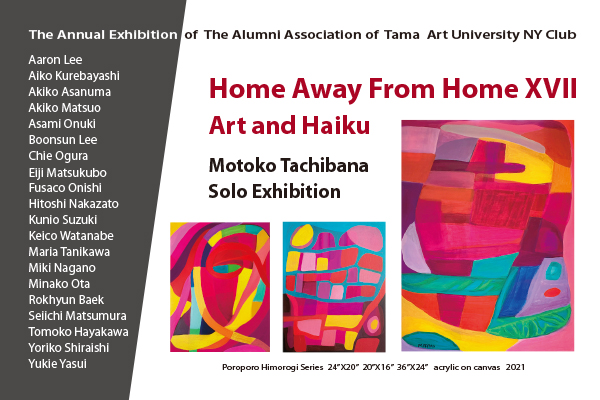 The Annual Exhibition of The Alumni Association of Tama Art University NY Club

Aaron Lee
Aiko Kurebayashi
Akiko Asanuma
Akiko Matsuo
Asami Onuki
Boonsun Lee
Chie Ogura
Eiji Matsukubo
Fusaco Onishi
Hitoshi Nakazato
Kunio Suzuki
Keico Watanabe
Maria Tanikawa
Miki Nagano
Minako Ota
Rokhyun Baek
Seiichi Matsumura
Tomoko Hayakawa
Yoriko Shiraishi
Yukie Yasui

Home Away From Home XVII
Art and Haiku

Motoko Tachibana
Solo Exhibition

Poroporo Himorogi Series 24"X20" 20"X16" 36"X24" acrylic on canvas 2021